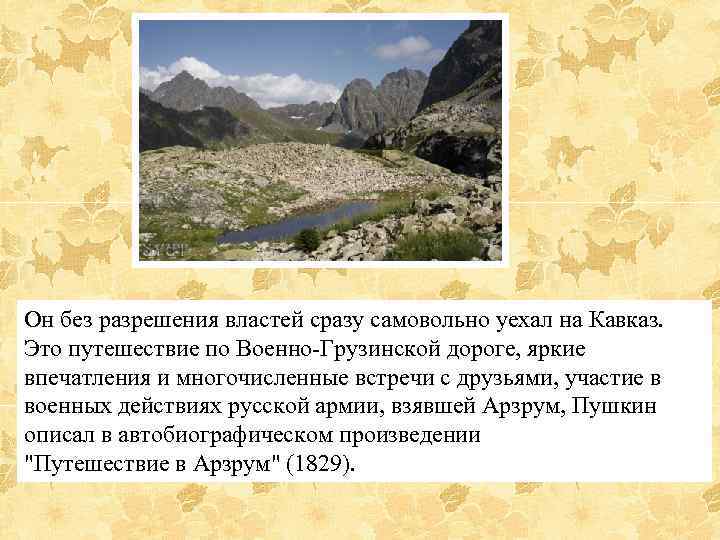 Он без разрешения властей сразу самовольно уехал на Кавказ. Это путешествие по Военно-Грузинской дороге, яркие впечатления и многочисленные встречи с друзьями, участие в военных действиях русской армии, взявшей Арзрум, Пушкин описал в автобиографическом произведении "Путешествие в Арзрум" (1829).